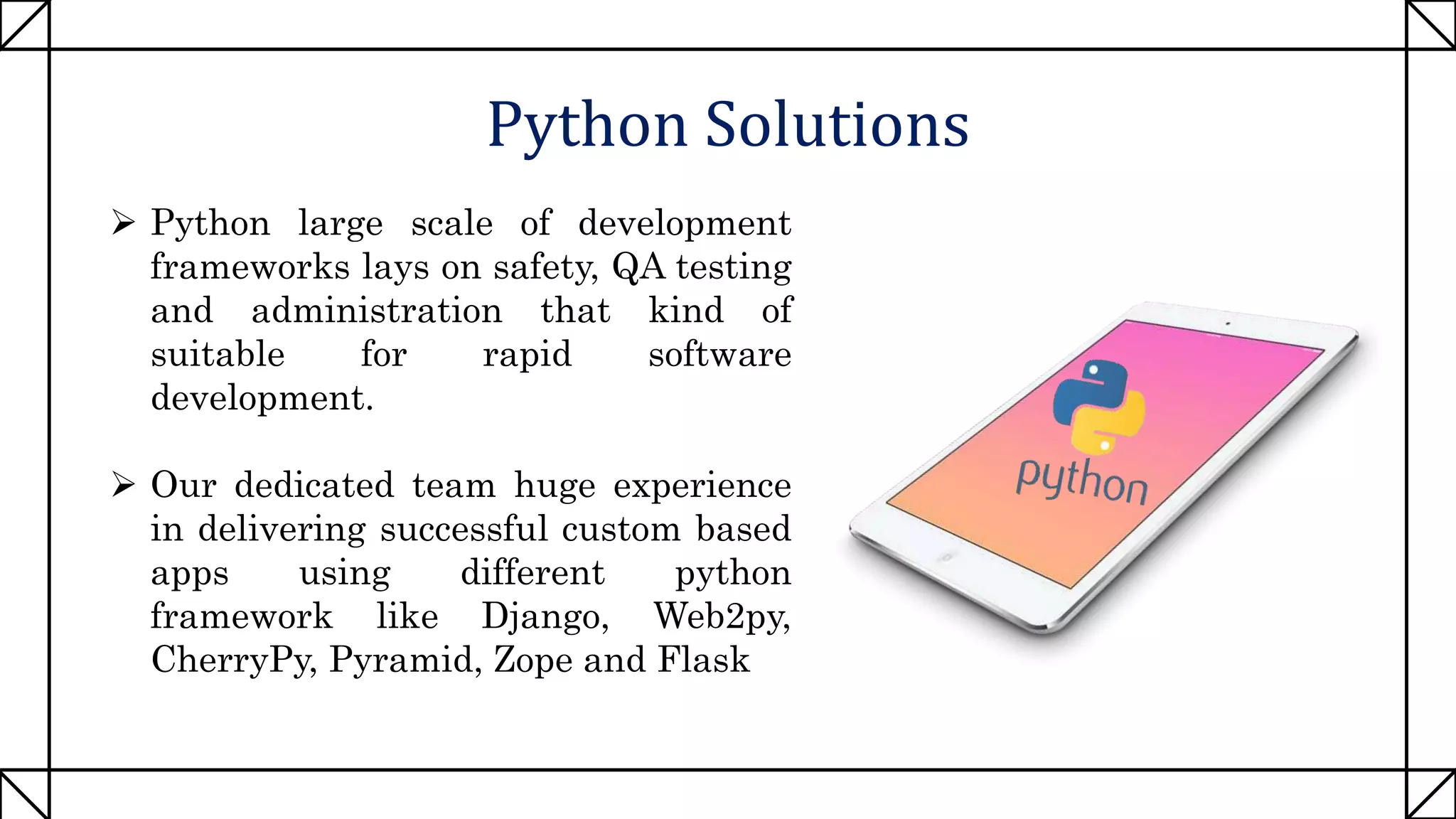 Python Solutions

➢ Python large scale of development frameworks lays on safety, QA testing and administration that kind of suitable for rapid software development.

➢ Our dedicated team huge experience in delivering successful custom based apps using different python framework like Django, Web2py, CherryPy, Pyramid, Zope and Flask

python